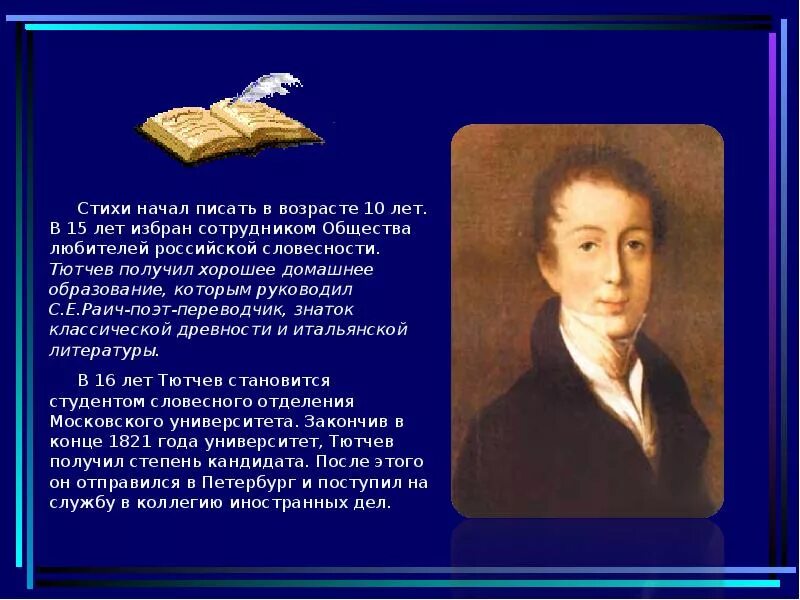 Стихи начал писать в возрасте 10 лет. В 15 лет избран сотрудником Общества любителей российской словесности. Тютчев получил хорошее домашнее образование, которым руководил С.Е.Раич-поэт-переводчик, знаток классической древности и итальянской литературы.

В 16 лет Тютчев становится студентом словесного отделения Московского университета. Закончив в конце 1821 года университет, Тютчев получил степень кандидата. После этого он отправился в Петербург и поступил на службу в коллегию иностранных дел.